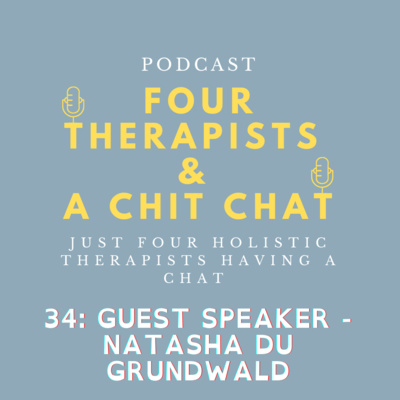 PODCAST

FOUR THERAPISTS & A CHIT CHAT

JUST FOUR HOLISTIC THERAPISTS HAVING A CHAT

34: GUEST SPEAKER - NATASHA DU GRUNDWALD